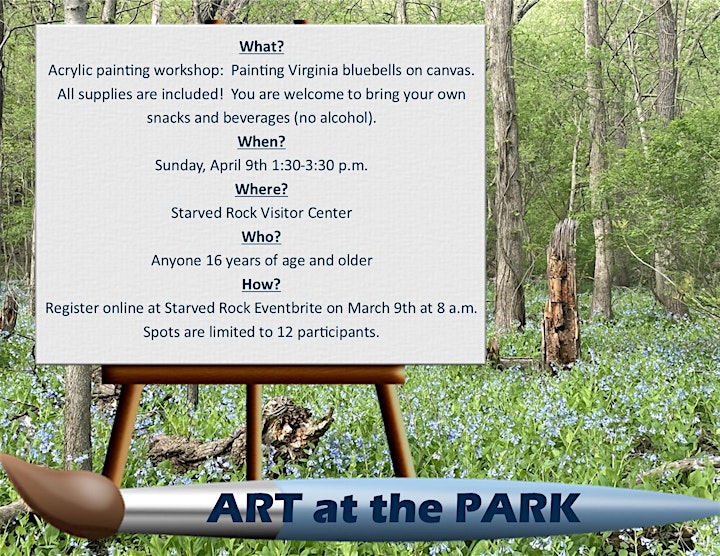 What?

Acrylic painting workshop: Painting Virginia bluebells on canvas. All supplies are included! You are welcome to bring your own snacks and beverages (no alcohol).

When?

Sunday, April 9th 1:30-3:30 p.m.

Where?

Starved Rock Visitor Center

Who?

Anyone 16 years of age and older

How?

Register online at Starved Rock Eventbrite on March 9th at 8 a.m. Spots are limited to 12 participants.

ART at the PARK